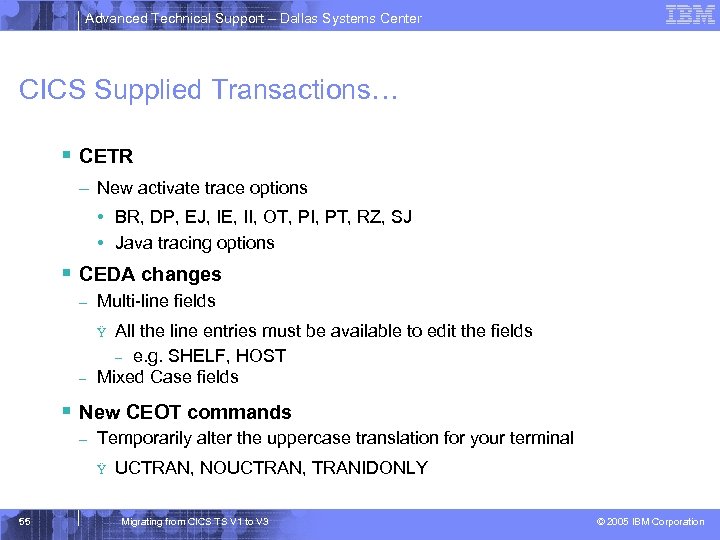 Advanced Technical Support – Dallas Systems Center

IBM

CICS Supplied Transactions…

▪ CETR

– New activate trace options

• BR, DP, EJ, IE, II, OT, PI, PT, RZ, SJ

• Java tracing options

▪ CEDA changes

– Multi-line fields

Ÿ All the line entries must be available to edit the fields

– e.g. SHELF, HOST

– Mixed Case fields

▪ New CEOT commands

– Temporarily alter the uppercase translation for your terminal

Ÿ UCTRAN, NOUCTRAN, TRANIDONLY

55

Migrating from CICS TS V1 to V3

© 2005 IBM Corporation